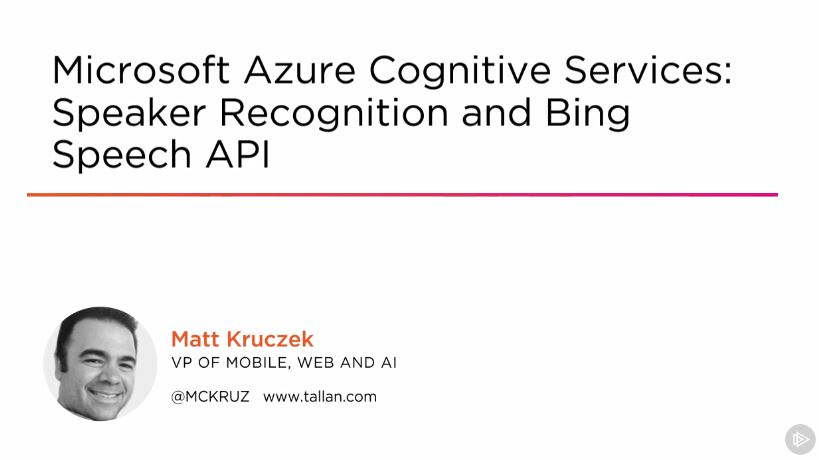 Microsoft Azure Cognitive Services: Speaker Recognition and Bing Speech API

Matt Kruczek
VP OF MOBILE, WEB AND AI

@MCKRUZ www.tallan.com